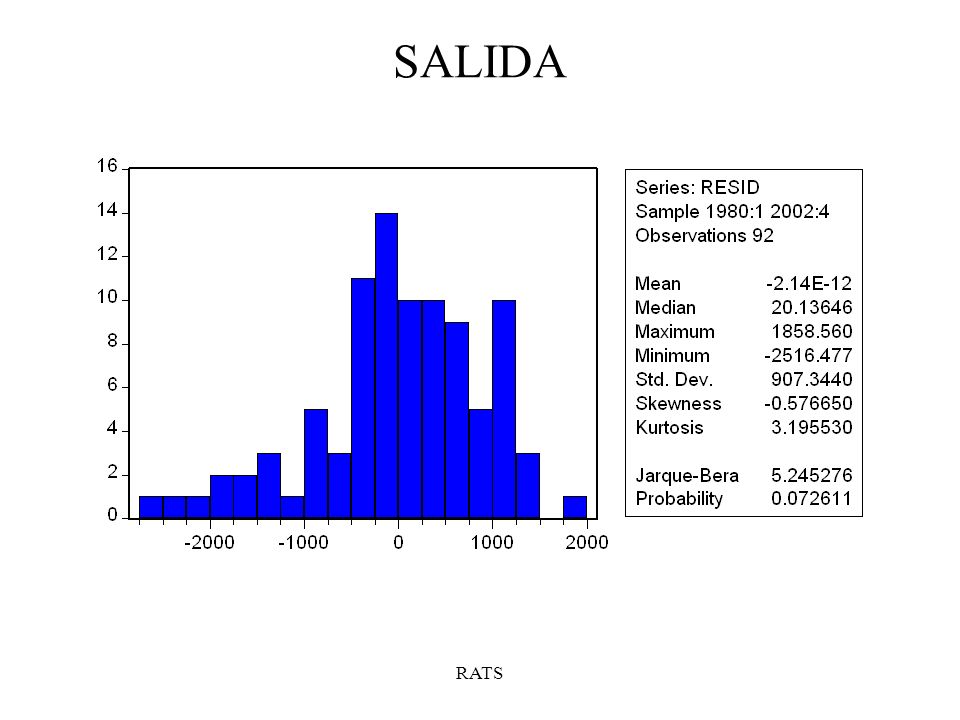 SALIDA

16
14
12
10
8
6
4
2
0

-2000 -1000 0 1000 2000

Series: RESID
Sample 1980:1 2002:4
Observations 92

| | |
|---|---|
| Mean | -2.14E-12 |
| Median | 20.13646 |
| Maximum | 1858.560 |
| Minimum | -2516.477 |
| Std. Dev. | 907.3440 |
| Skewness | -0.576650 |
| Kurtosis | 3.195530 |
| Jarque-Bera | 5.245276 |
| Probability | 0.072611 |

RATS